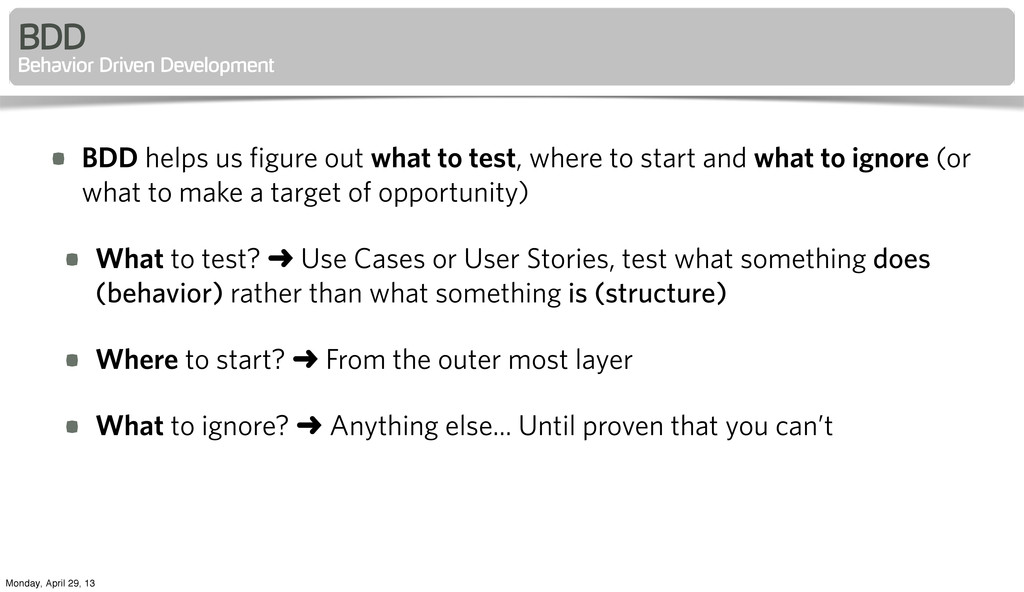 BDD
Behavior Driven Development

BDD helps us figure out what to test, where to start and what to ignore (or what to make a target of opportunity)

What to test? ➜ Use Cases or User Stories, test what something does (behavior) rather than what something is (structure)

Where to start? ➜ From the outer most layer

What to ignore? ➜ Anything else... Until proven that you can't

Monday, April 29, 13